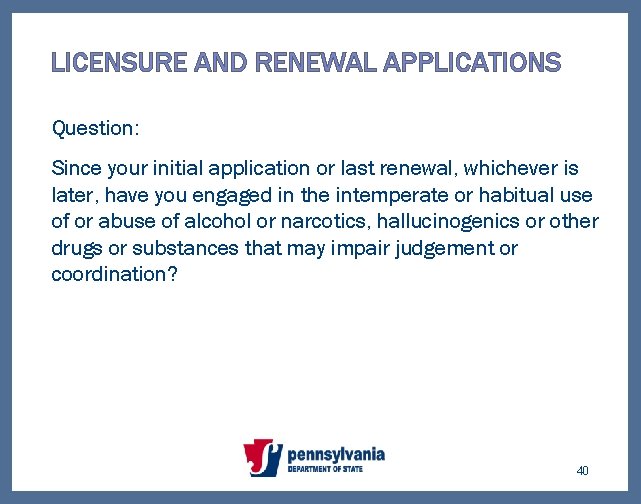 LICENSURE AND RENEWAL APPLICATIONS

Question:

Since your initial application or last renewal, whichever is later, have you engaged in the intemperate or habitual use of or abuse of alcohol or narcotics, hallucinogenics or other drugs or substances that may impair judgement or coordination?

pennsylvania
DEPARTMENT OF STATE

40